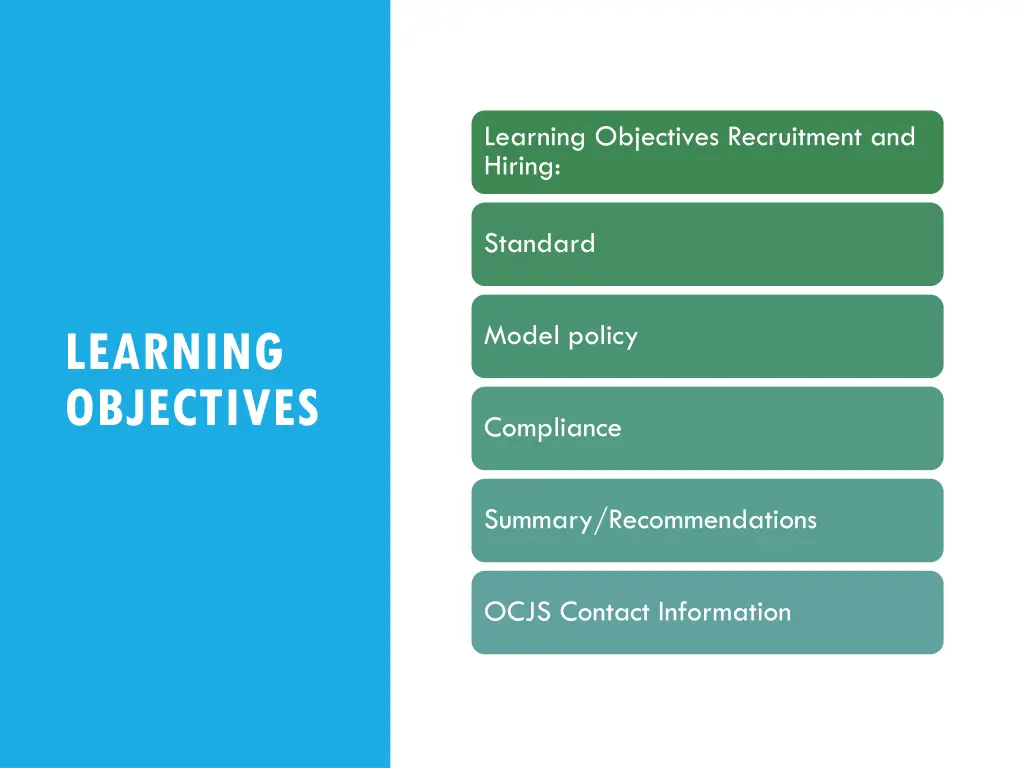 LEARNING OBJECTIVES

Learning Objectives Recruitment and Hiring:

Standard

Model policy

Compliance

Summary/Recommendations

OCJS Contact Information